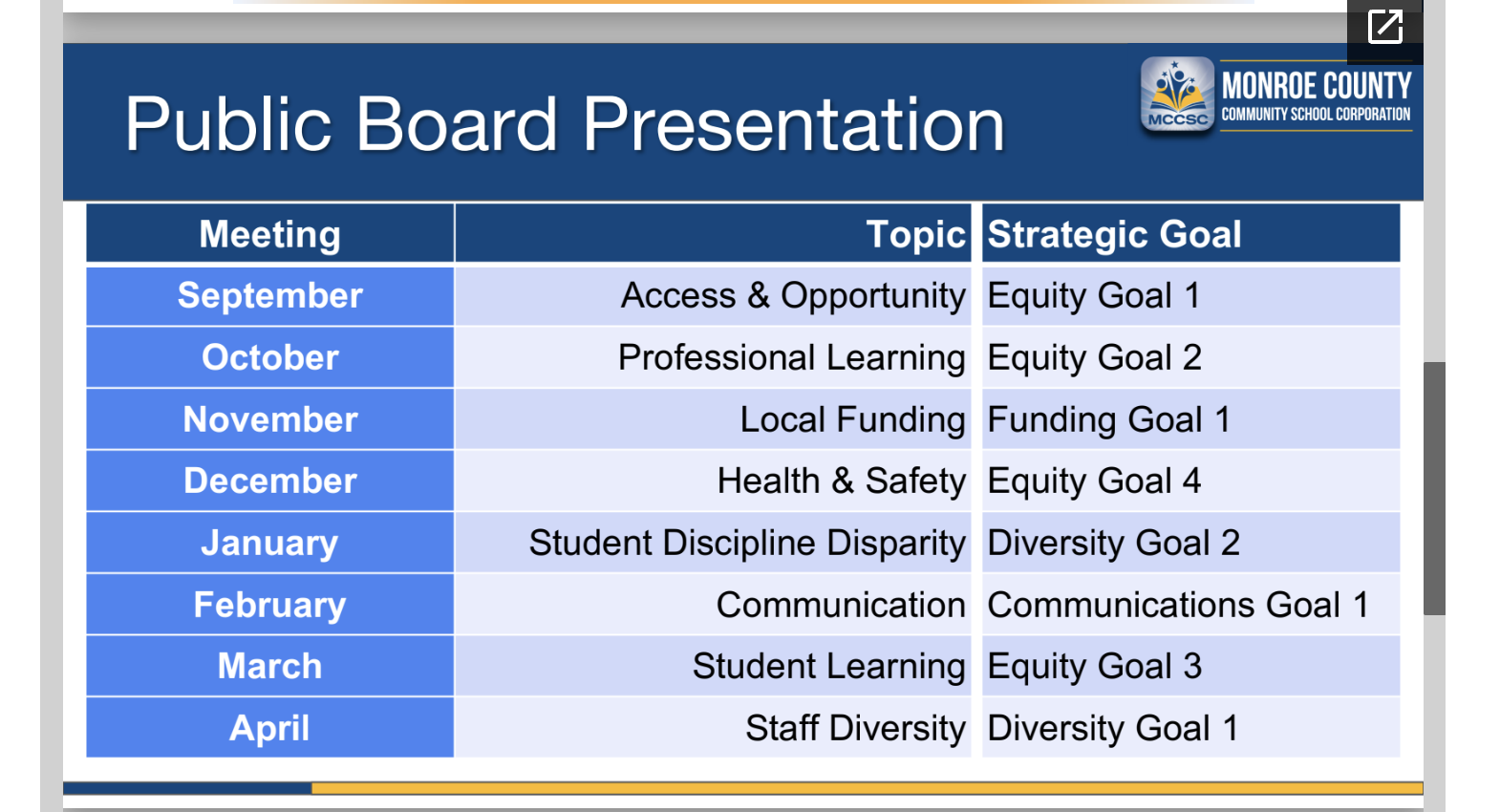 Public Board Presentation

MCCSC MONROE COUNTY COMMUNITY SCHOOL CORPORATION

| Meeting | Topic | Strategic Goal |
|---|---|---|
| September | Access & Opportunity | Equity Goal 1 |
| October | Professional Learning | Equity Goal 2 |
| November | Local Funding | Funding Goal 1 |
| December | Health & Safety | Equity Goal 4 |
| January | Student Discipline Disparity | Diversity Goal 2 |
| February | Communication | Communications Goal 1 |
| March | Student Learning | Equity Goal 3 |
| April | Staff Diversity | Diversity Goal 1 |